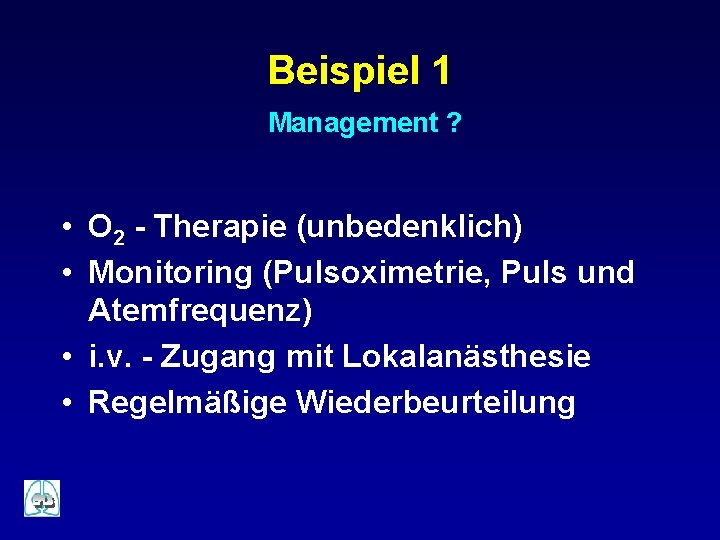 Beispiel 1

Management ?

• $O_2$ - Therapie (unbedenklich)
• Monitoring (Pulsoximetrie, Puls und Atemfrequenz)
• i.v. - Zugang mit Lokalanästhesie
• Regelmäßige Wiederbeurteilung